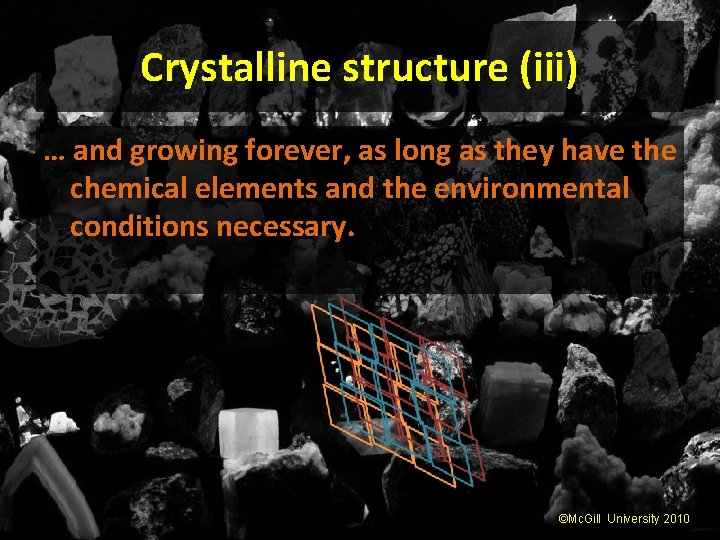 Crystalline structure (iii)

… and growing forever, as long as they have the chemical elements and the environmental conditions necessary.

©McGill University 2010